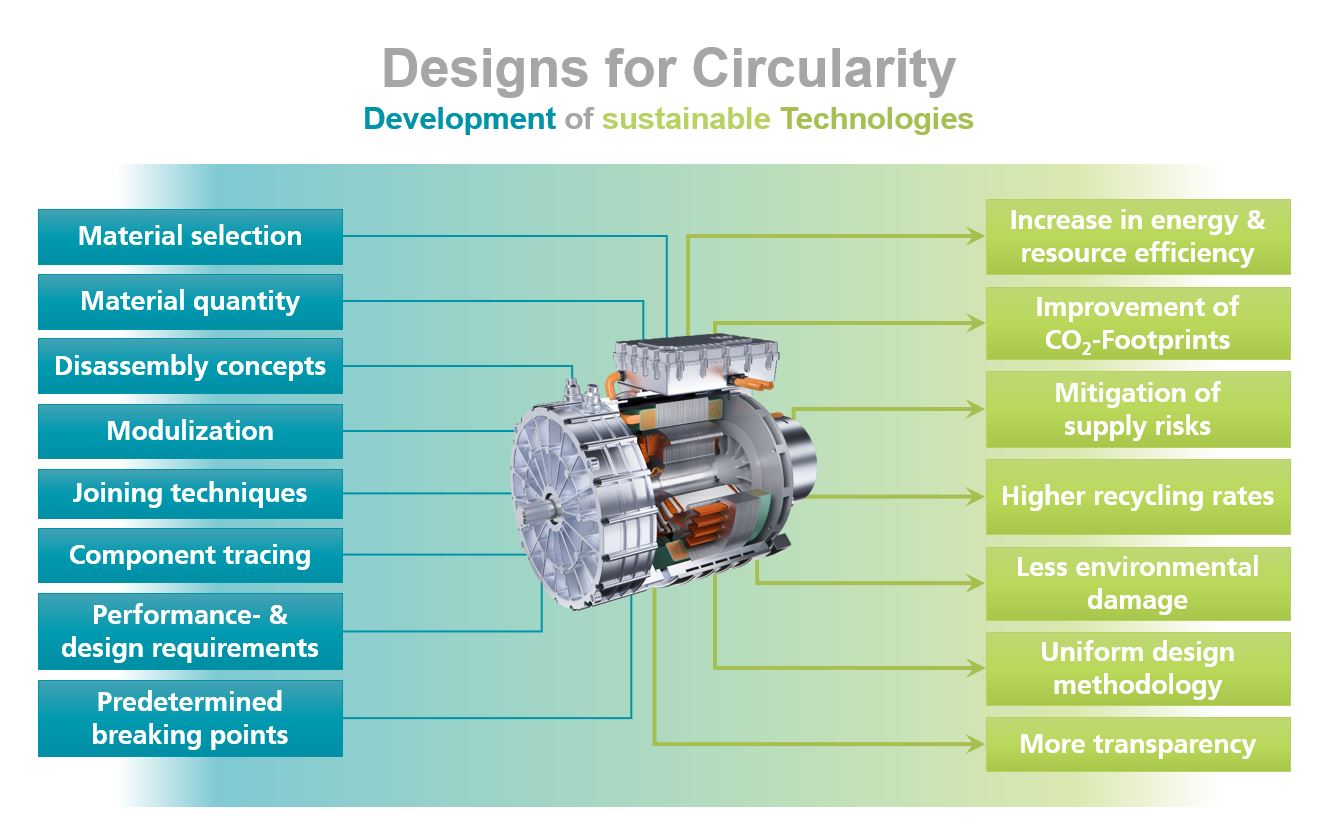 Designs for Circularity

Development of sustainable Technologies

Material selection

Material quantity

Disassembly concepts

Modulization

Joining techniques

Component tracing

Performance- & design requirements

Predetermined breaking points

Increase in energy & resource efficiency

Improvement of $CO_2$-Footprints

Mitigation of supply risks

Higher recycling rates

Less environmental damage

Uniform design methodology

More transparency